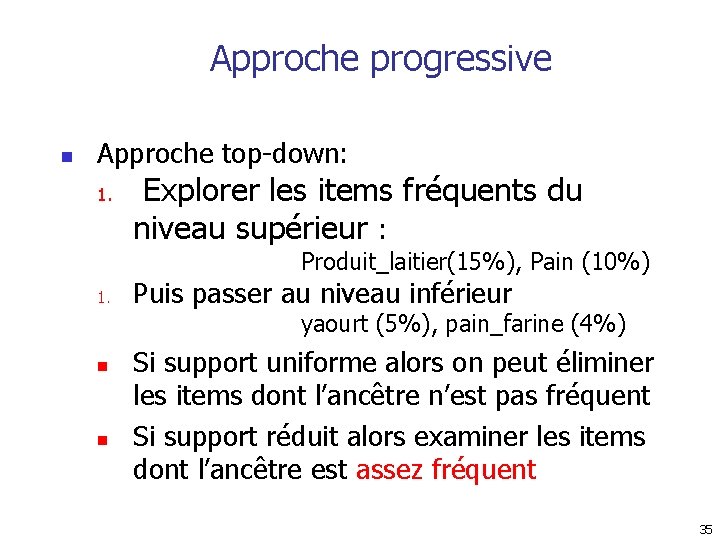 Approche progressive

Approche top-down:

1. Explorer les items fréquents du niveau supérieur :

Produit_laitier(15%), Pain (10%)

1. Puis passer au niveau inférieur

yaourt (5%), pain_farine (4%)

Si support uniforme alors on peut éliminer les items dont l'ancêtre n'est pas fréquent

Si support réduit alors examiner les items dont l'ancêtre est assez fréquent

35